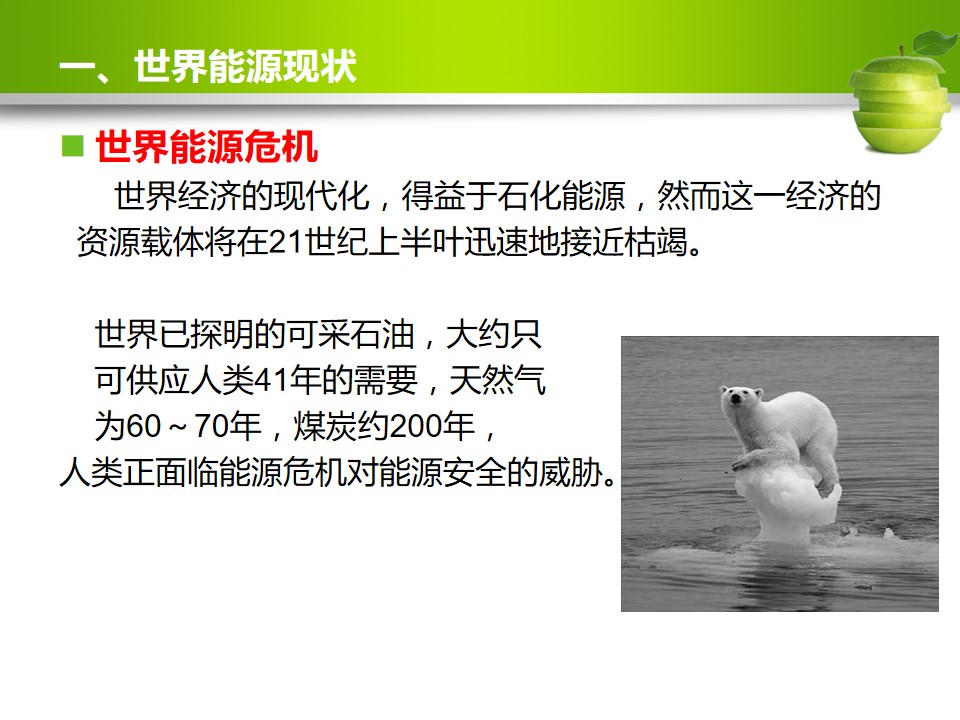 一、世界能源现状

■ 世界能源危机

世界经济的现代化，得益于石化能源，然而这一经济的资源载体将在21世纪上半叶迅速地接近枯竭。

世界已探明的可采石油，大约只可供应人类41年的需要，天然气为60～70年，煤炭约200年，人类正面临能源危机对能源安全的威胁。